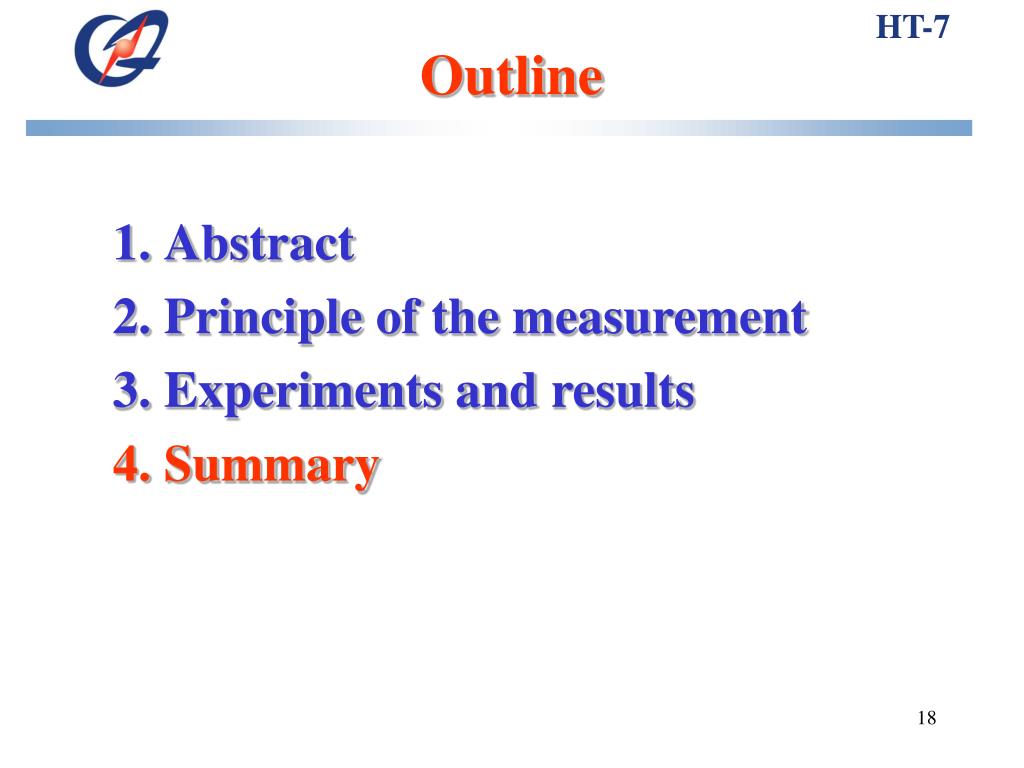 HT-7

Outline

1. Abstract
2. Principle of the measurement
3. Experiments and results
4. Summary

18